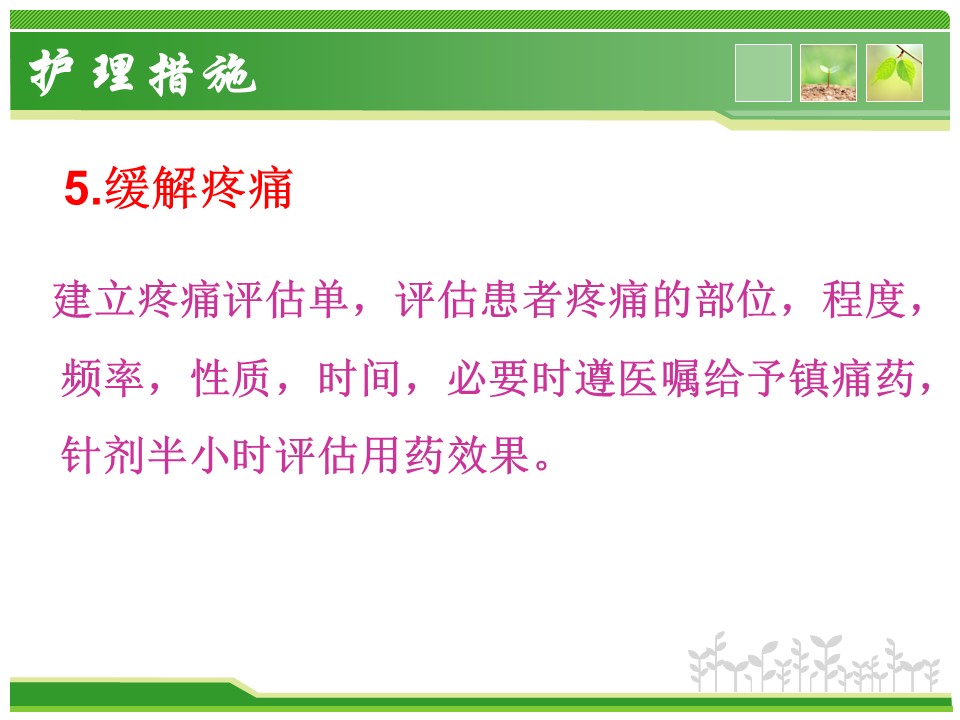 护理措施

5.缓解疼痛

建立疼痛评估单，评估患者疼痛的部位，程度，频率，性质，时间，必要时遵医嘱给予镇痛药，针剂半小时评估用药效果。